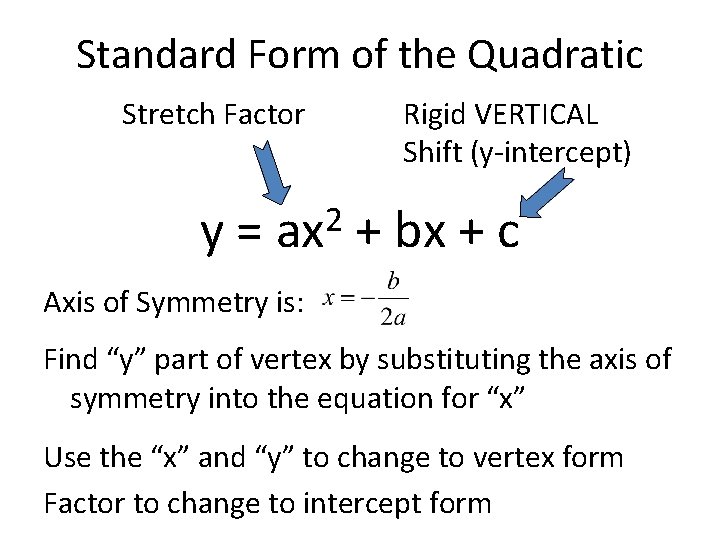 Standard Form of the Quadratic

Stretch Factor

Rigid VERTICAL Shift (y-intercept)

$y = ax^2 + bx + c$

Axis of Symmetry is: $x = -\frac{b}{2a}$

Find “y” part of vertex by substituting the axis of symmetry into the equation for “x”

Use the “x” and “y” to change to vertex form

Factor to change to intercept form